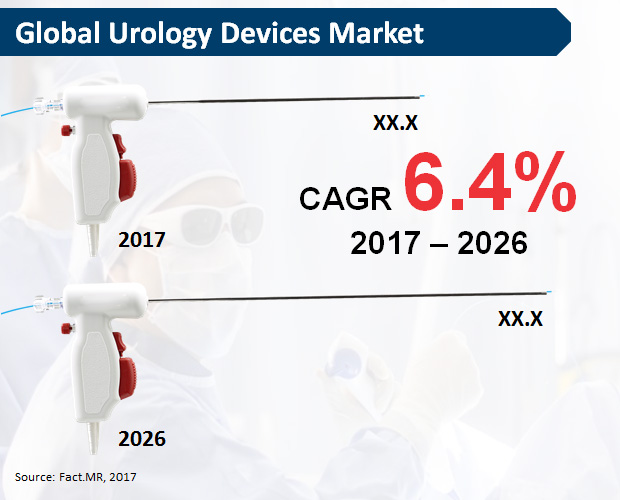 Global Urology Devices Market

XX.X

CAGR 6.4%

2017 – 2026

2017

XX.X

2026

Source: Fact.MR, 2017